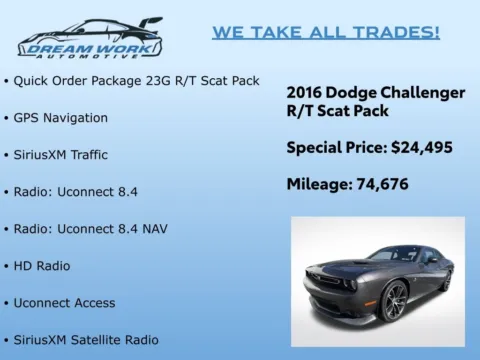 DREAM WORK AUTOMOTIVE

WE TAKE ALL TRADES!

• Quick Order Package 23G R/T Scat Pack

• GPS Navigation

• SiriusXM Traffic

• Radio: Uconnect 8.4

• Radio: Uconnect 8.4 NAV

• HD Radio

• Uconnect Access

• SiriusXM Satellite Radio

2016 Dodge Challenger R/T Scat Pack

Special Price: $24,495

Mileage: 74,676